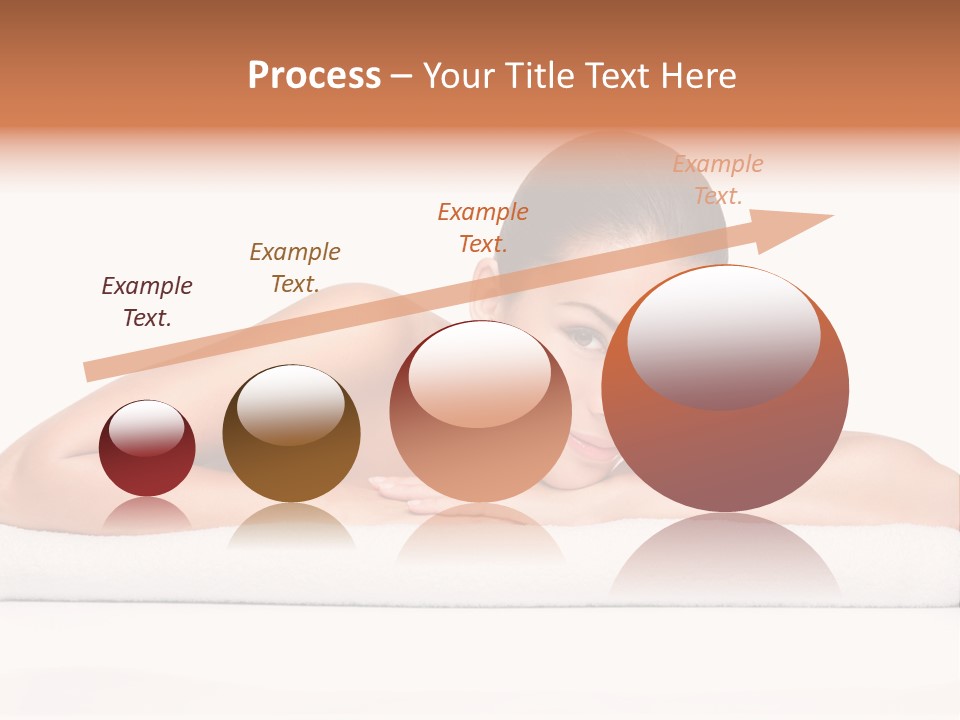 Process – Your Title Text Here

Example Text.

Example Text.

Example Text.

Example Text.